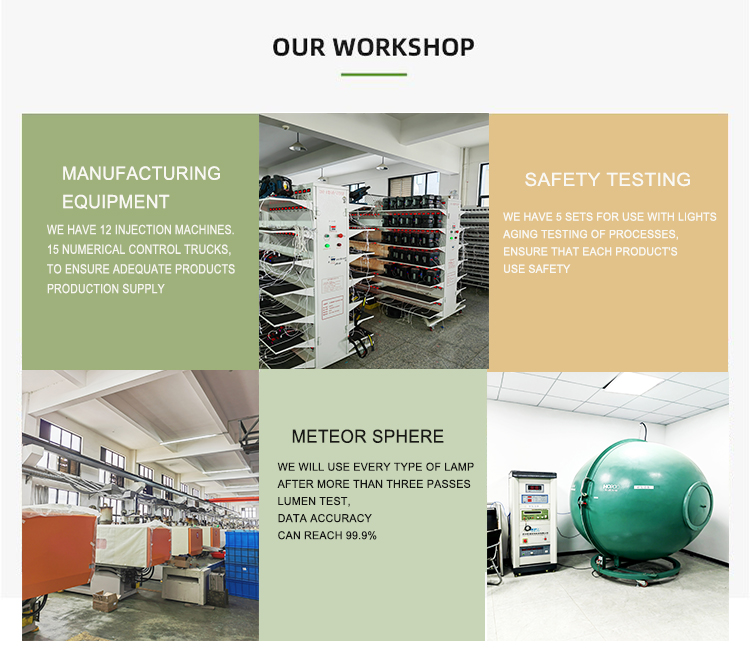 OUR WORKSHOP

MANUFACTURING EQUIPMENT

WE HAVE 12 INJECTION MACHINES. 15 NUMERICAL CONTROL TRUCKS, TO ENSURE ADEQUATE PRODUCTS PRODUCTION SUPPLY

SAFETY TESTING

WE HAVE 5 SETS FOR USE WITH LIGHTS AGING TESTING OF PROCESSES, ENSURE THAT EACH PRODUCT'S USE SAFETY

METEOR SPHERE

WE WILL USE EVERY TYPE OF LAMP AFTER MORE THAN THREE PASSES LUMEN TEST, DATA ACCURACY CAN REACH 99.9%